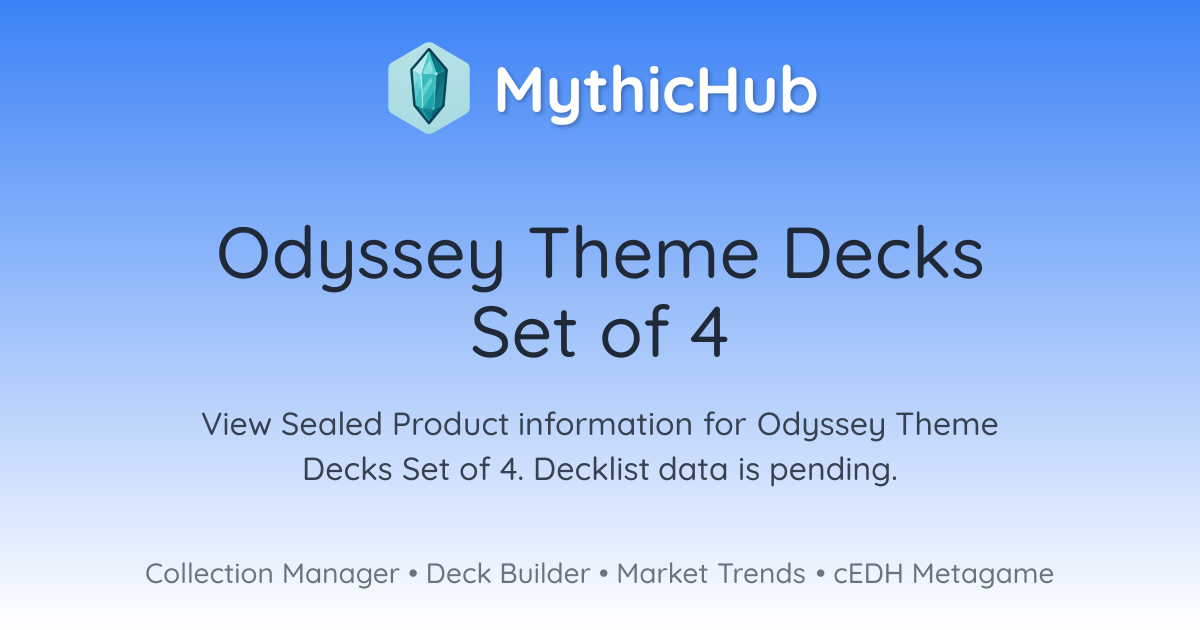 MythicHub

Odyssey Theme Decks Set of 4

View Sealed Product information for Odyssey Theme Decks Set of 4. Decklist data is pending.

Collection Manager • Deck Builder • Market Trends • cEDH Metagame